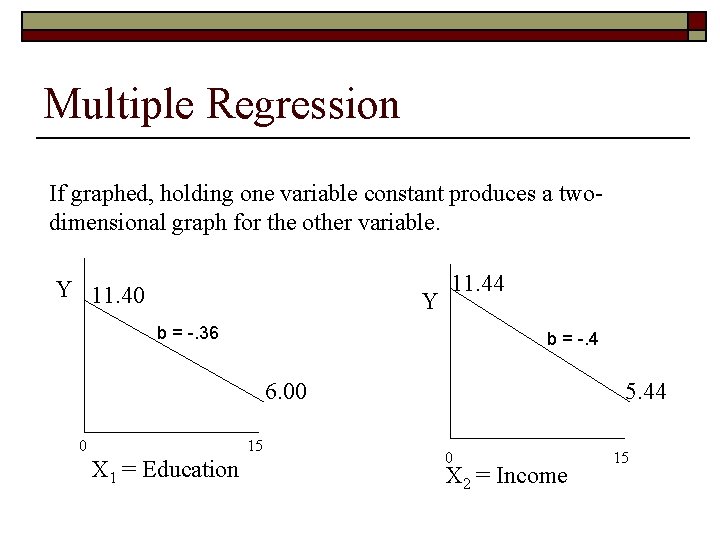 Multiple Regression

If graphed, holding one variable constant produces a two-dimensional graph for the other variable.

Y
11.40
b = -.36
6.00
0
15
$X_1$ = Education

Y
11.44
b = -.4
5.44
0
15
$X_2$ = Income